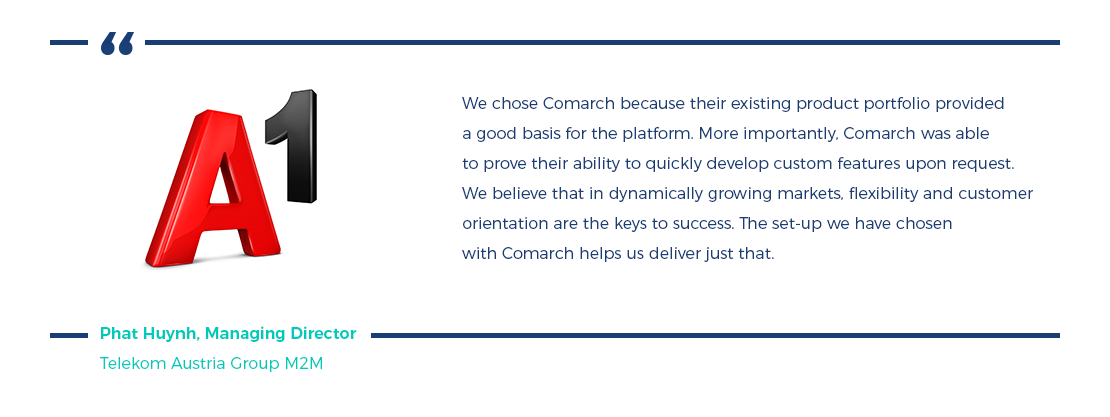 “

A1

We chose Comarch because their existing product portfolio provided a good basis for the platform. More importantly, Comarch was able to prove their ability to quickly develop custom features upon request. We believe that in dynamically growing markets, flexibility and customer orientation are the keys to success. The set-up we have chosen with Comarch helps us deliver just that.

Phat Huynh, Managing Director
Telekom Austria Group M2M